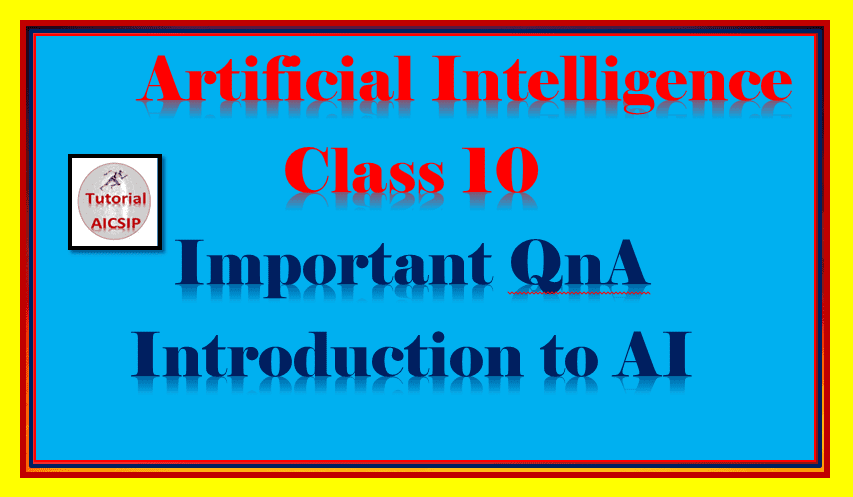 Artificial Intelligence
Class 10

Tutorial
AICSIP

Important QnA
Introduction to AI